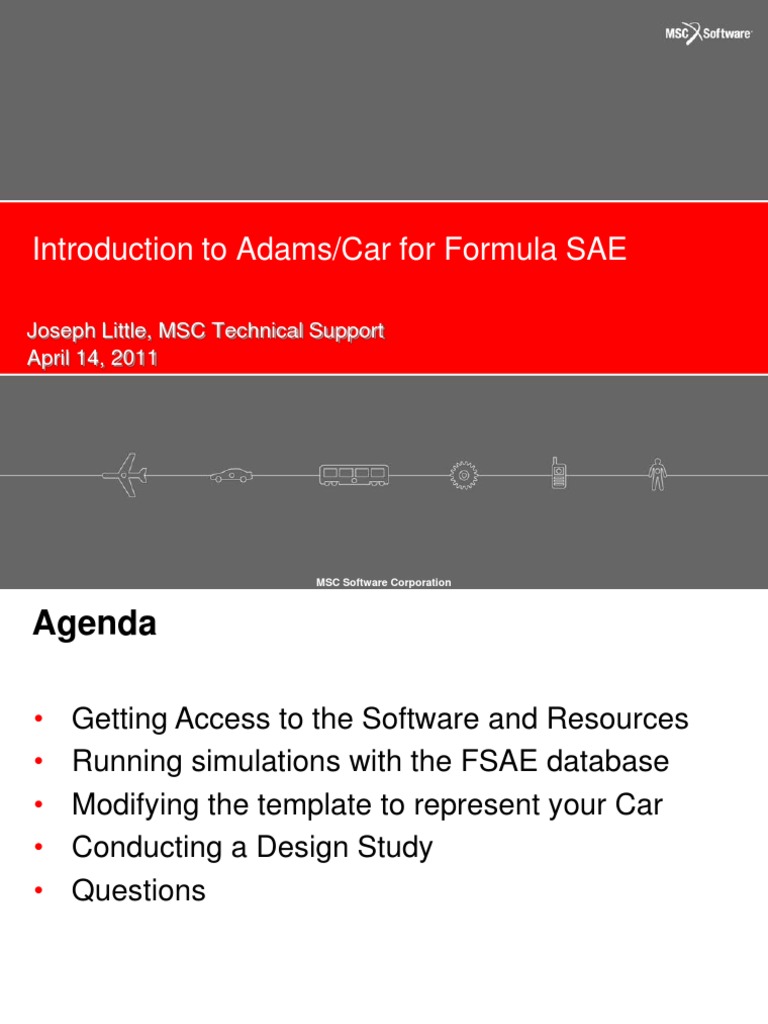 MSC Software

Introduction to Adams/Car for Formula SAE

Joseph Little, MSC Technical Support
April 14, 2011

MSC Software Corporation

Agenda

• Getting Access to the Software and Resources
• Running simulations with the FSAE database
• Modifying the template to represent your Car
• Conducting a Design Study
• Questions